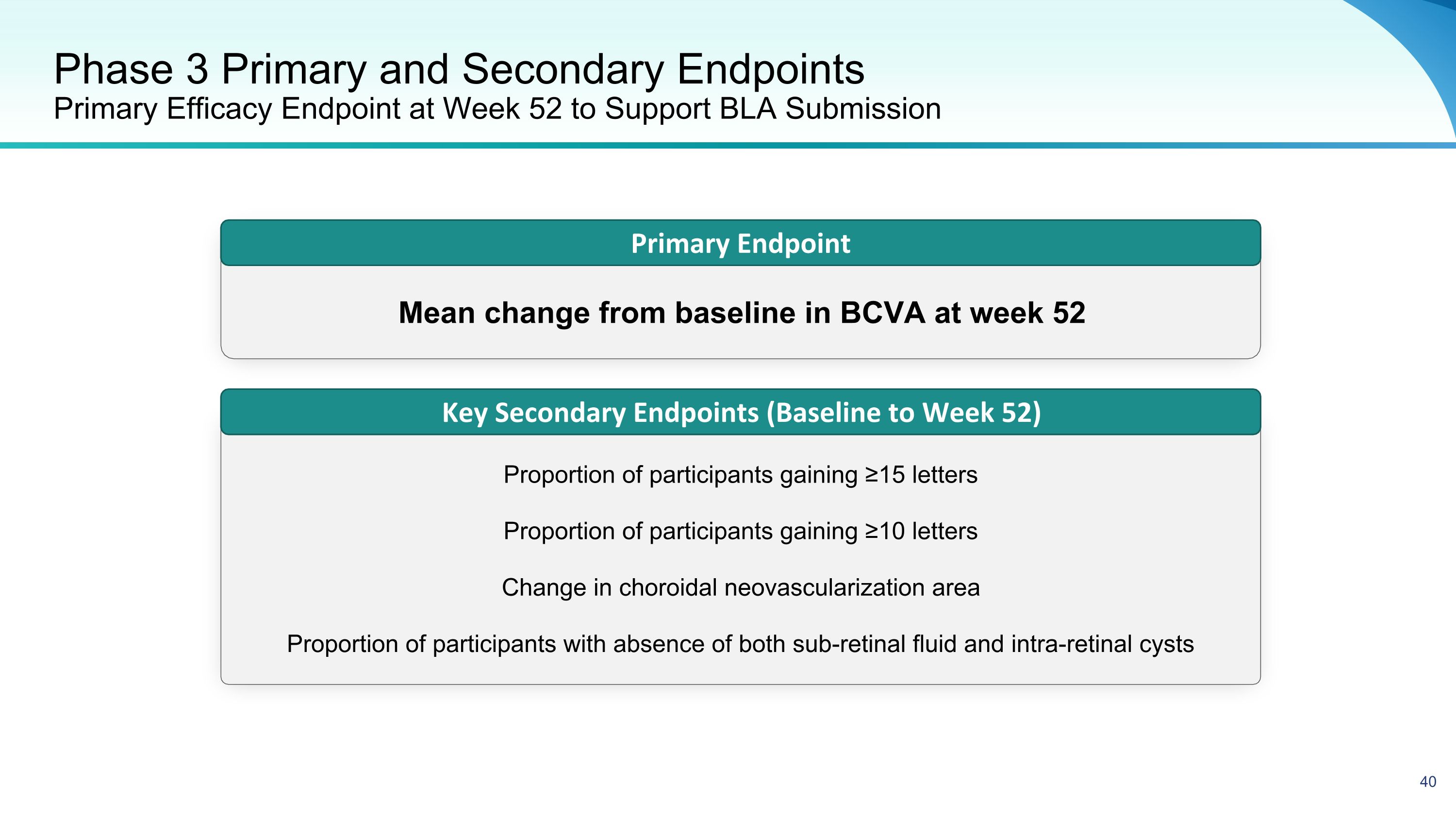 Phase 3 Primary and Secondary Endpoints
Primary Efficacy Endpoint at Week 52 to Support BLA Submission

Primary Endpoint

Mean change from baseline in BCVA at week 52

Key Secondary Endpoints (Baseline to Week 52)

Proportion of participants gaining ≥15 letters

Proportion of participants gaining ≥10 letters

Change in choroidal neovascularization area

Proportion of participants with absence of both sub-retinal fluid and intra-retinal cysts

40